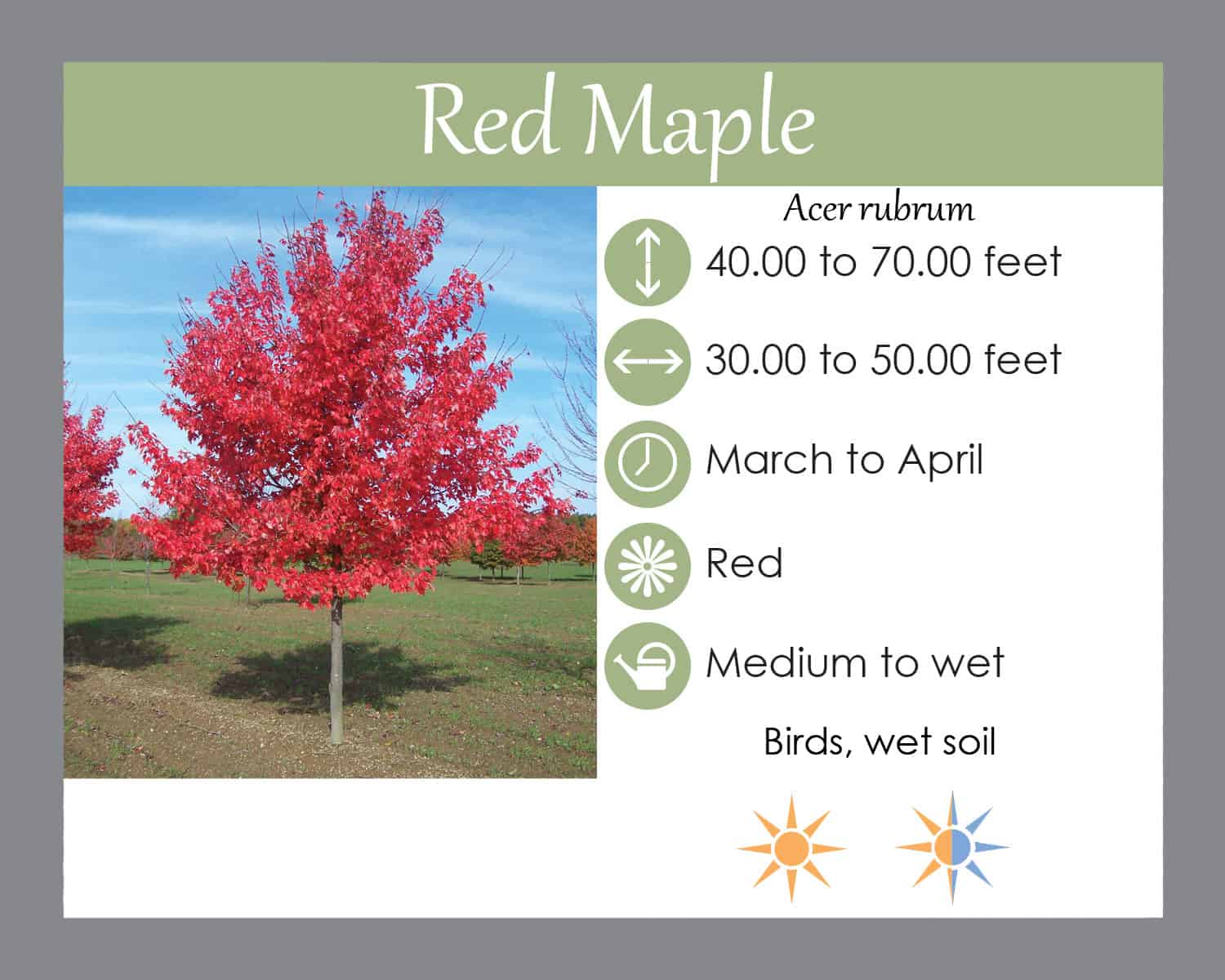 Red Maple

Acer rubrum

40.00 to 70.00 feet

30.00 to 50.00 feet

March to April

Red

Medium to wet

Birds, wet soil